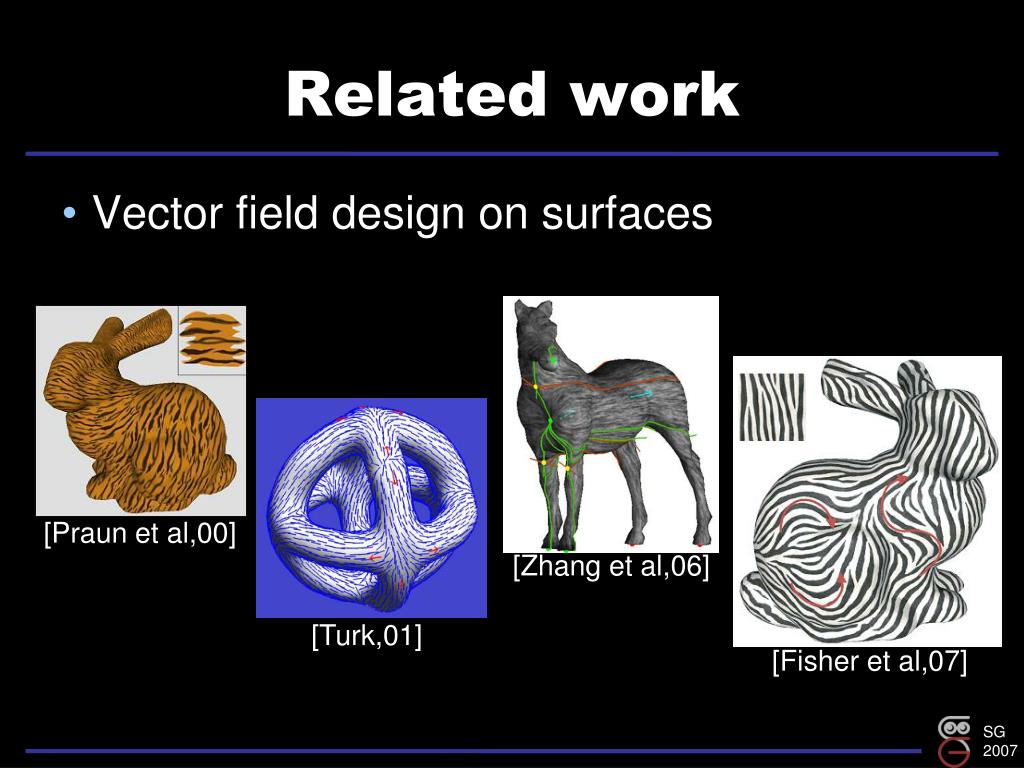 Related work

• Vector field design on surfaces

[Praun et al,00]

[Turk,01]

[Zhang et al,06]

[Fisher et al,07]

SG 2007